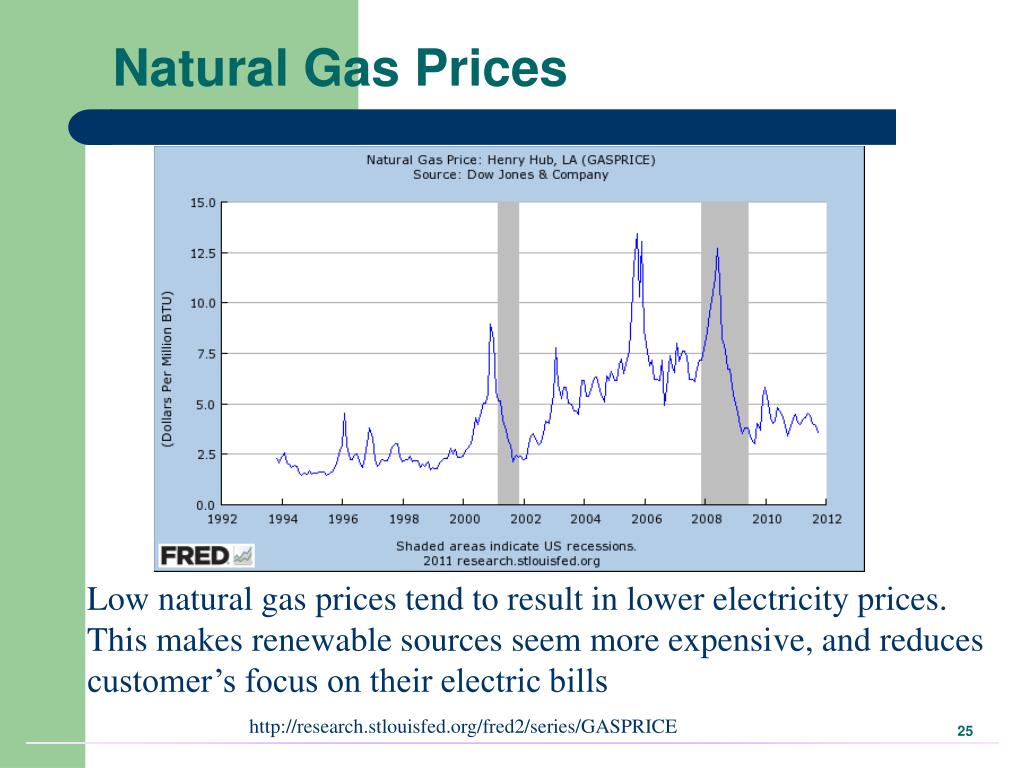 Natural Gas Prices

Natural Gas Price: Henry Hub, LA (GASPRICE)
Source: Dow Jones & Company

(Dollars Per Million BTU)

15.0
12.5
10.0
7.5
5.0
2.5
0.0

1992 1994 1996 1998 2000 2002 2004 2006 2008 2010 2012

FRED

Shaded areas indicate US recessions.
2011 research.stlouisfed.org

Low natural gas prices tend to result in lower electricity prices. This makes renewable sources seem more expensive, and reduces customer’s focus on their electric bills

http://research.stlouisfed.org/fred2/series/GASPRICE

25